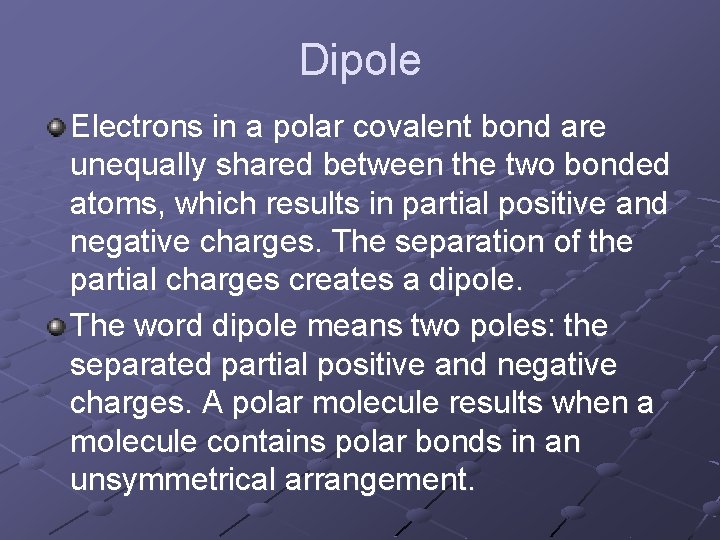 Dipole

Electrons in a polar covalent bond are unequally shared between the two bonded atoms, which results in partial positive and negative charges. The separation of the partial charges creates a dipole.

The word dipole means two poles: the separated partial positive and negative charges. A polar molecule results when a molecule contains polar bonds in an unsymmetrical arrangement.